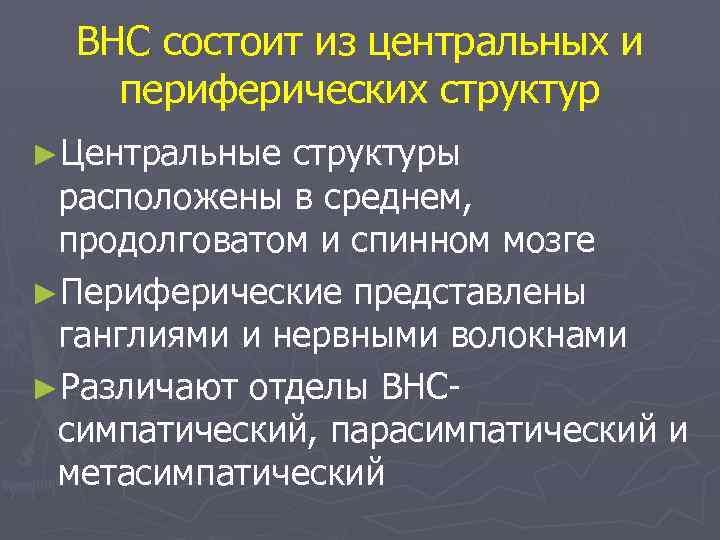 ВНС состоит из центральных и периферических структур

►Центральные структуры расположены в среднем, продолговатом и спинном мозге

►Периферические представлены ганглиями и нервными волокнами

►Различают отделы ВНС- симпатический, парасимпатический и метасимпатический